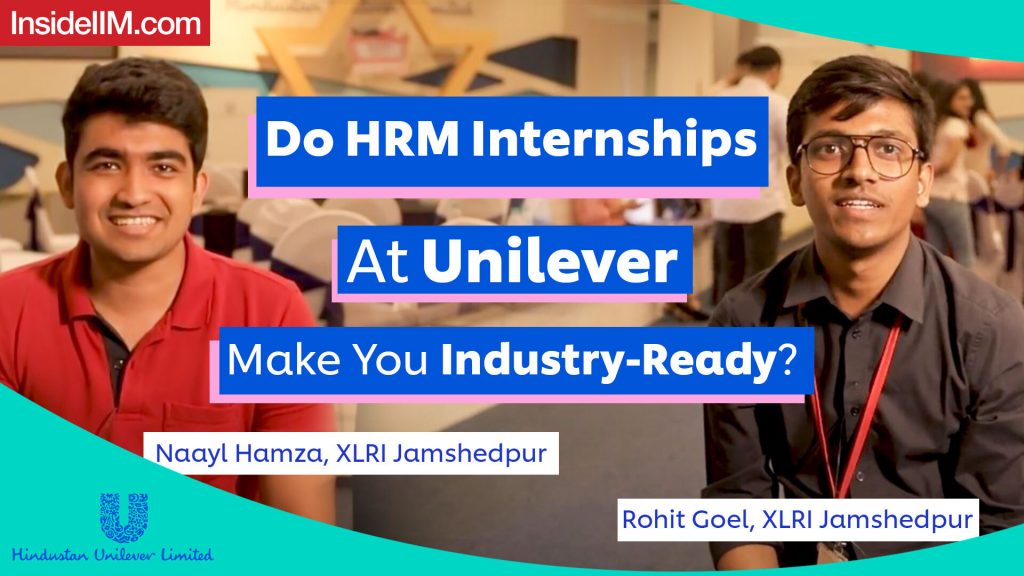 InsideIIM.com

Do HRM Internships

At Unilever

Make You Industry-Ready?

Naayl Hamza, XLRI Jamshedpur

Rohit Goel, XLRI Jamshedpur

Hindustan Unilever Limited